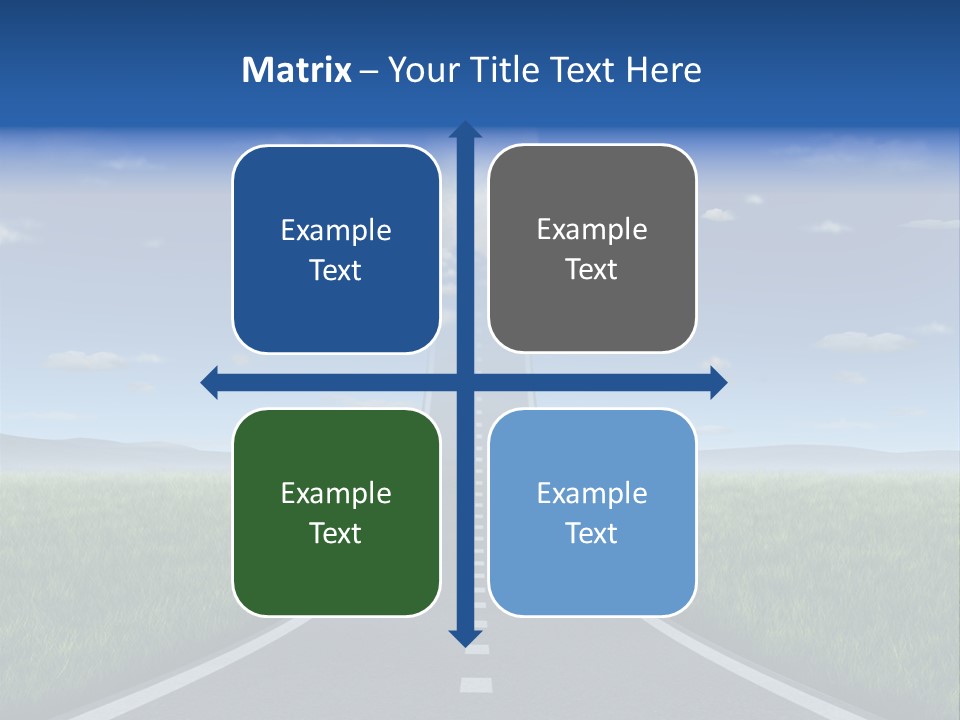 Matrix – Your Title Text Here

Example Text

Example Text

Example Text

Example Text